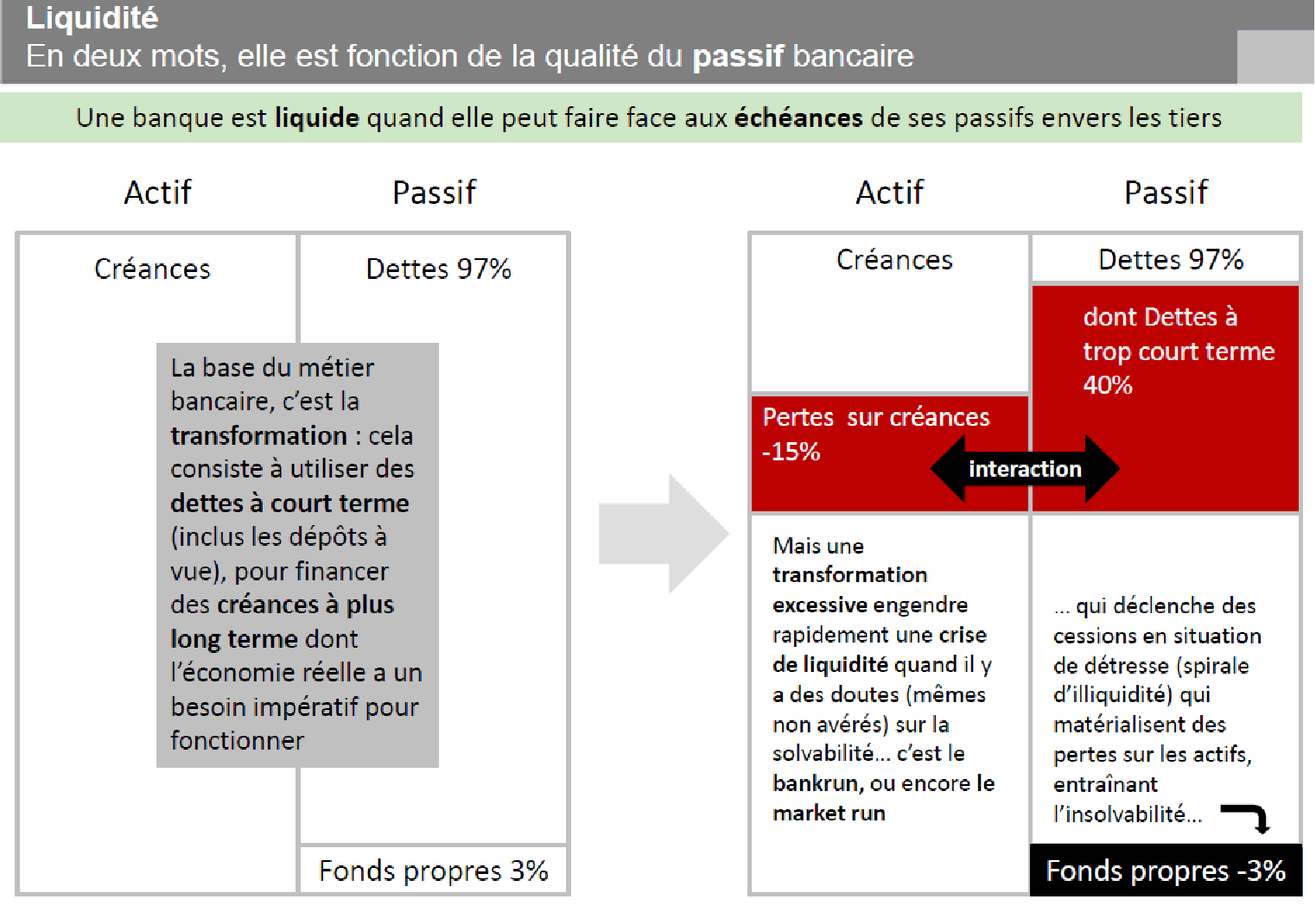 Liquidité
En deux mots, elle est fonction de la qualité du passif bancaire

Une banque est liquide quand elle peut faire face aux échéances de ses passifs envers les tiers

Actif

Passif

Créances

Dettes 97%

La base du métier bancaire, c'est la transformation : cela consiste à utiliser des dettes à court terme (inclus les dépôts à vue), pour financer des créances à plus long terme dont l'économie réelle a un besoin impératif pour fonctionner

Fonds propres 3%

Actif

Passif

Créances

Dettes 97%

dont Dettes à trop court terme 40%

Pertes sur créances -15%

interaction

Mais une transformation excessive engendre rapidement une crise de liquidité quand il y a des doutes (mêmes non avérés) sur la solvabilité… c'est le bankrun, ou encore le market run

… qui déclenche des cessions en situation de détresse (spirale d'illiquidité) qui matérialisent des pertes sur les actifs, entraînant l'insolvabilité…

Fonds propres -3%